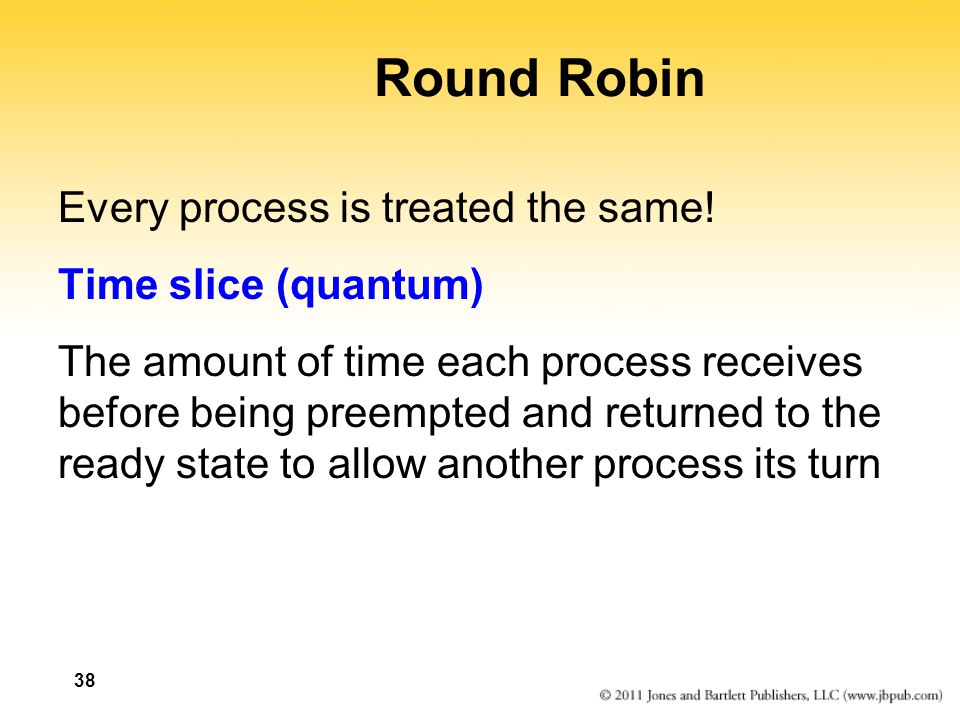 Round Robin

Every process is treated the same!

Time slice (quantum)

The amount of time each process receives before being preempted and returned to the ready state to allow another process its turn

38

© 2011 Jones and Bartlett Publishers, LLC (www.jbpub.com)